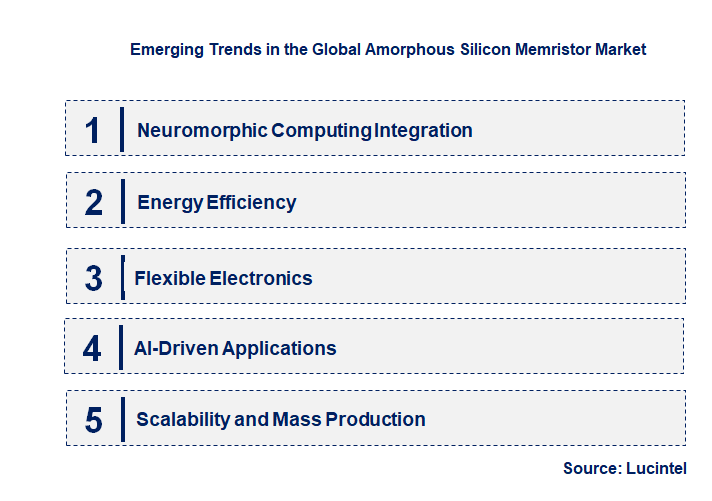 Emerging Trends in the Global Amorphous Silicon Memristor Market

1 Neuromorphic Computing Integration

2 Energy Efficiency

3 Flexible Electronics

4 AI-Driven Applications

5 Scalability and Mass Production

Source: Lucintel